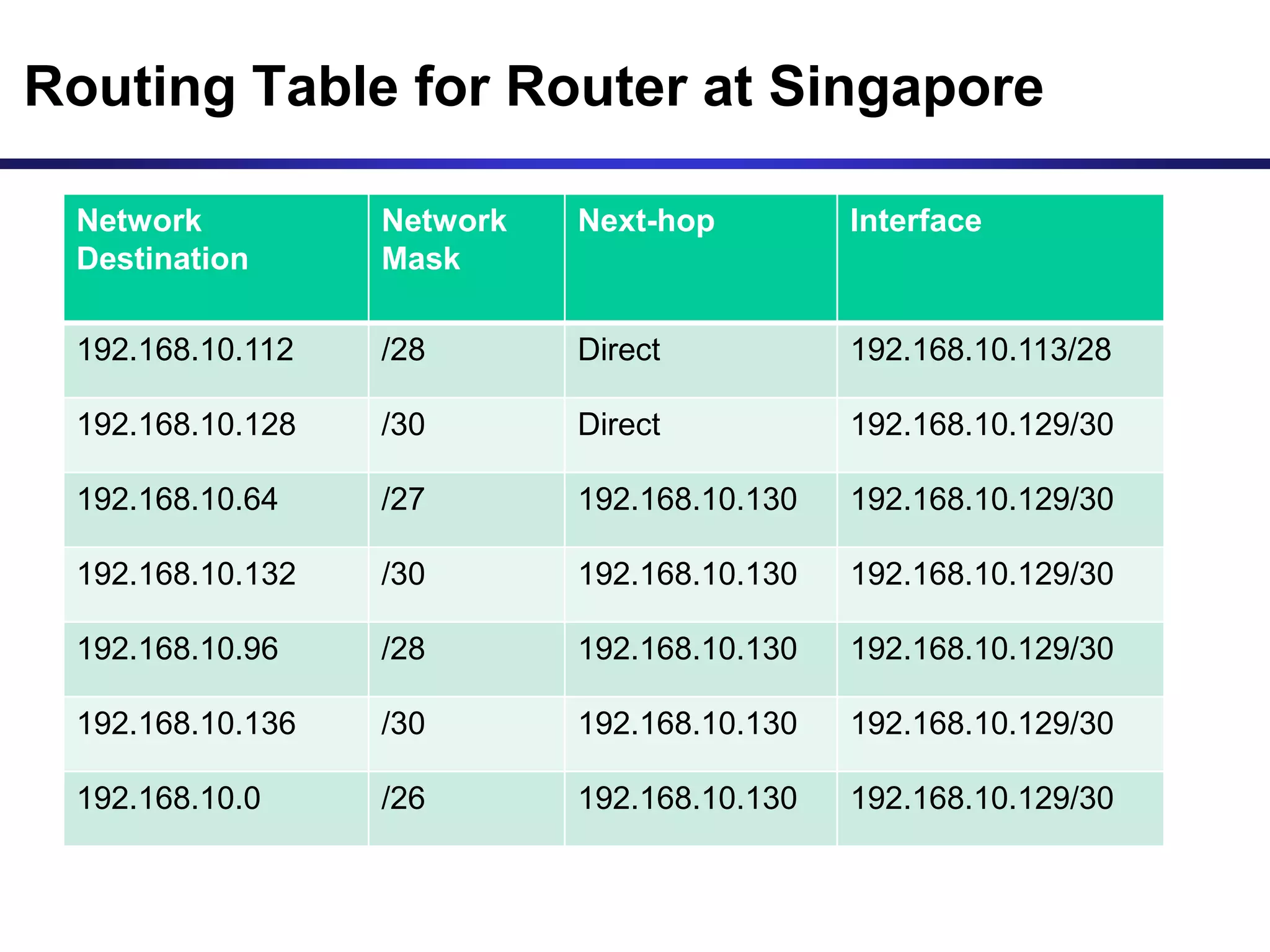 Routing Table for Router at Singapore

| Network Destination | Network Mask | Next-hop | Interface |
|---|---|---|---|
| 192.168.10.112 | /28 | Direct | 192.168.10.113/28 |
| 192.168.10.128 | /30 | Direct | 192.168.10.129/30 |
| 192.168.10.64 | /27 | 192.168.10.130 | 192.168.10.129/30 |
| 192.168.10.132 | /30 | 192.168.10.130 | 192.168.10.129/30 |
| 192.168.10.96 | /28 | 192.168.10.130 | 192.168.10.129/30 |
| 192.168.10.136 | /30 | 192.168.10.130 | 192.168.10.129/30 |
| 192.168.10.0 | /26 | 192.168.10.130 | 192.168.10.129/30 |